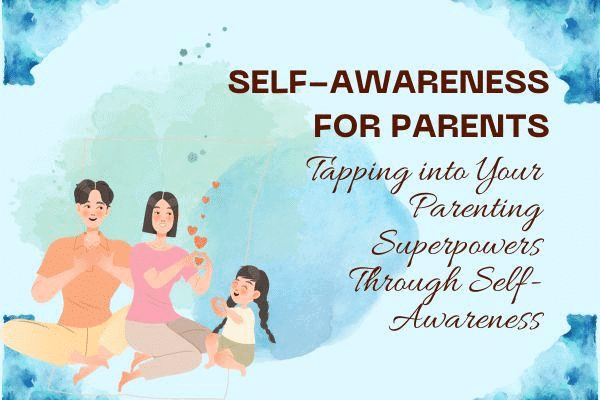 SELF-AWARENESS FOR PARENTS

Tapping into Your Parenting Superpowers Through Self-Awareness